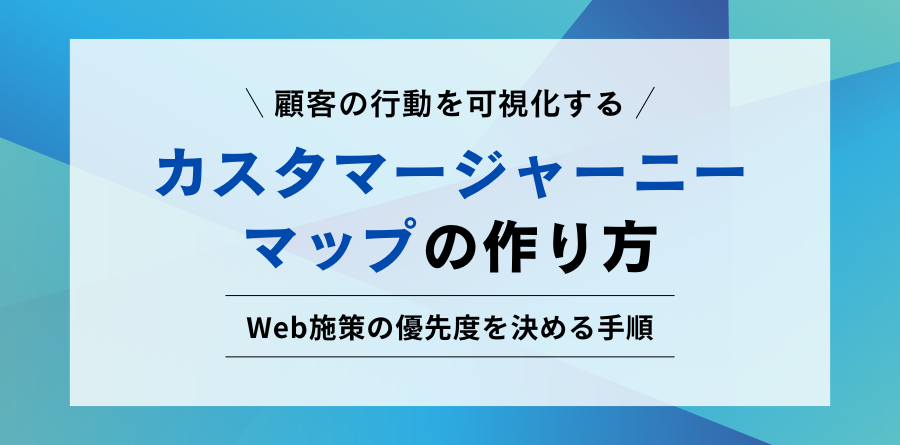 ＼ 顧客の行動を可視化する ／

カスタマージャーニーマップの作り方

Web施策の優先度を決める手順